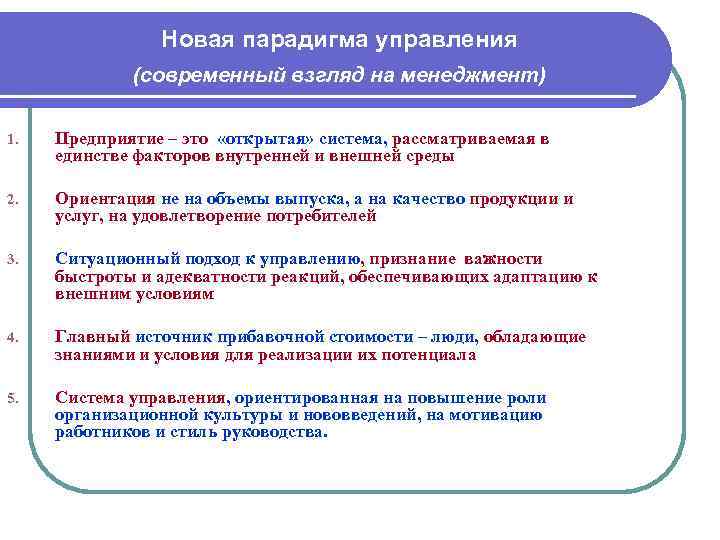 Новая парадигма управления
(современный взгляд на менеджмент)

1. Предприятие – это «открытая» система, рассматриваемая в единстве факторов внутренней и внешней среды

2. Ориентация не на объемы выпуска, а на качество продукции и услуг, на удовлетворение потребителей

3. Ситуационный подход к управлению, признание важности быстроты и адекватности реакций, обеспечивающих адаптацию к внешним условиям

4. Главный источник прибавочной стоимости – люди, обладающие знаниями и условия для реализации их потенциала

5. Система управления, ориентированная на повышение роли организационной культуры и нововведений, на мотивацию работников и стиль руководства.